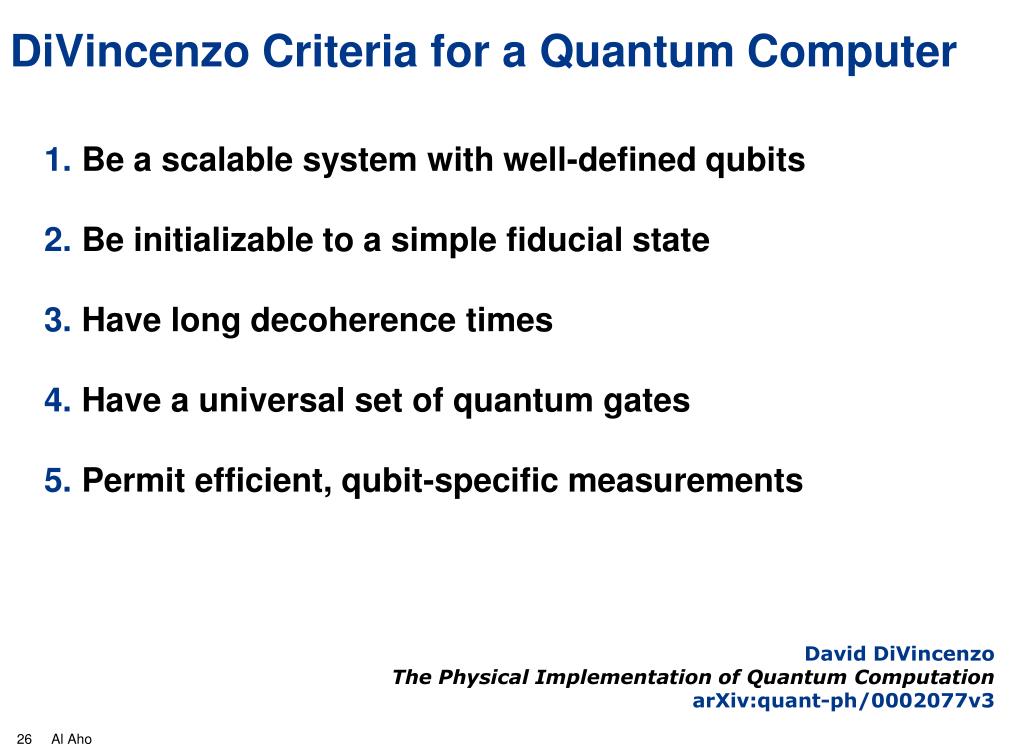 DiVincenzo Criteria for a Quantum Computer

1. Be a scalable system with well-defined qubits

2. Be initializable to a simple fiducial state

3. Have long decoherence times

4. Have a universal set of quantum gates

5. Permit efficient, qubit-specific measurements

David DiVincenzo
The Physical Implementation of Quantum Computation
arXiv:quant-ph/0002077v3

26 Al Aho